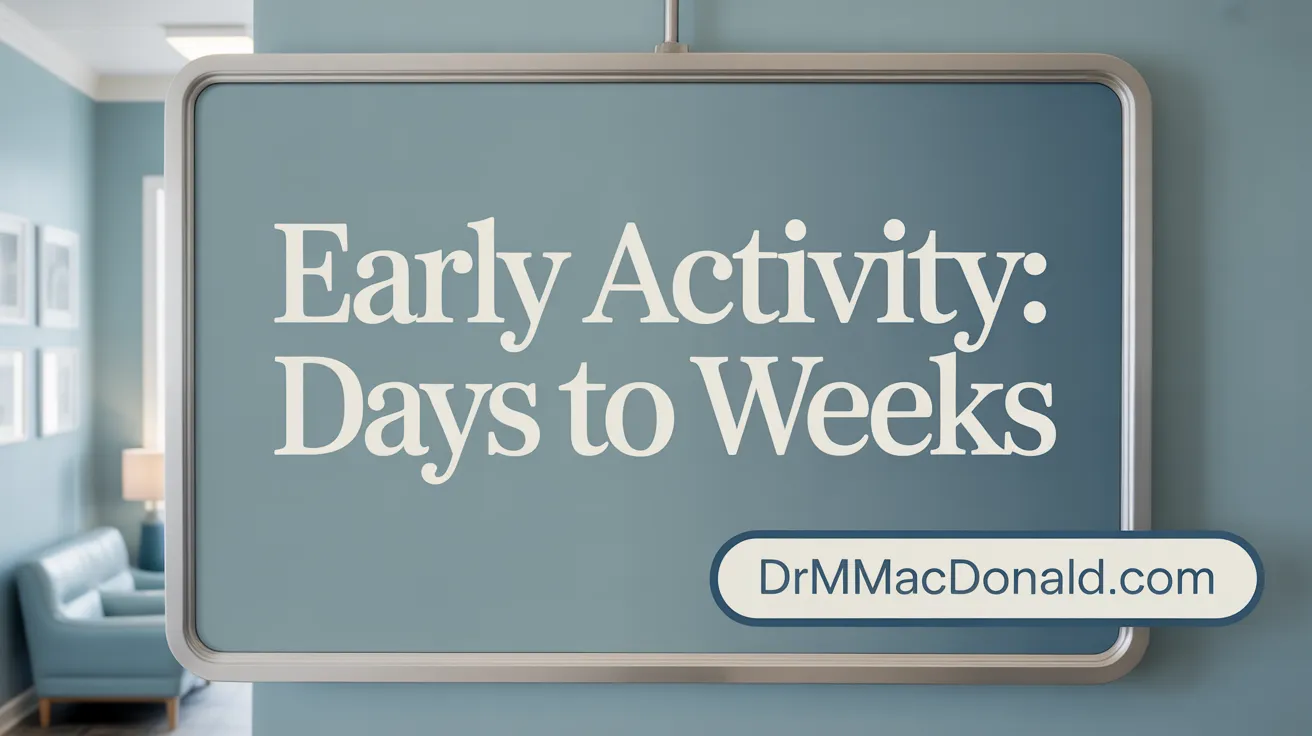 Early Activity: Days to Weeks

DrMMacDonald.com